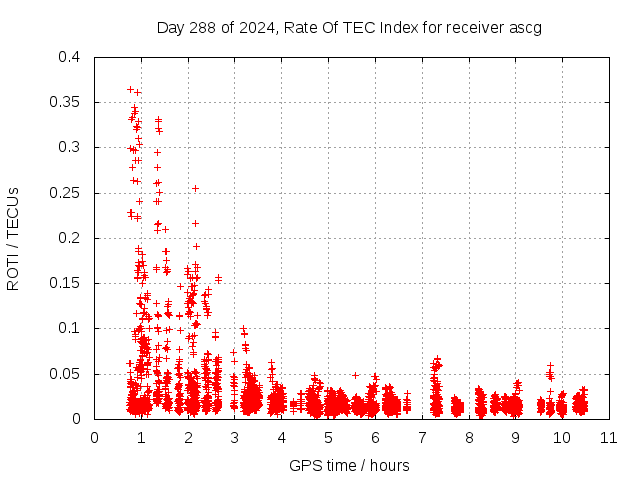 Day 288 of 2024, Rate Of TEC Index for receiver ascg

ROTI / TECUs

0.4
0.35
0.3
0.25
0.2
0.15
0.1
0.05
0

0 1 2 3 4 5 6 7 8 9 10 11

GPS time / hours